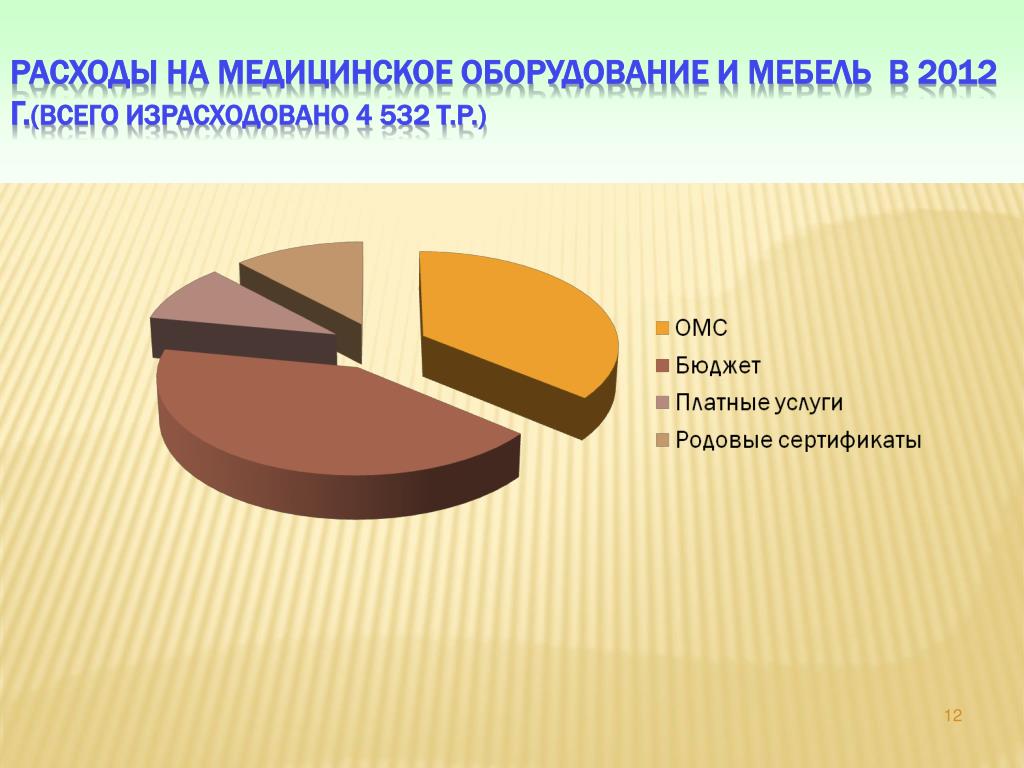 РАСХОДЫ НА МЕДИЦИНСКОЕ ОБОРУДОВАНИЕ И МЕБЕЛЬ В 2012 Г.(ВСЕГО ИЗРАСХОДОВАНО 4 532 Т.Р.)

ОМС
Бюджет
Платные услуги
Родовые сертификаты

12